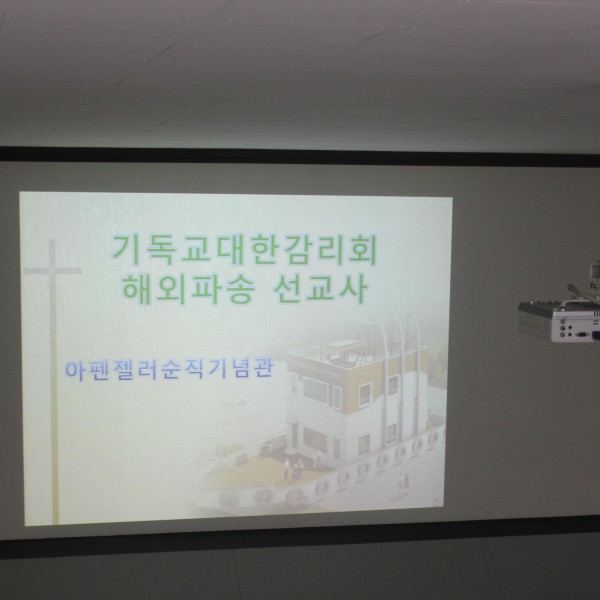 기독교대한감리회
해외파송 선교사

아펜젤러순직기념관